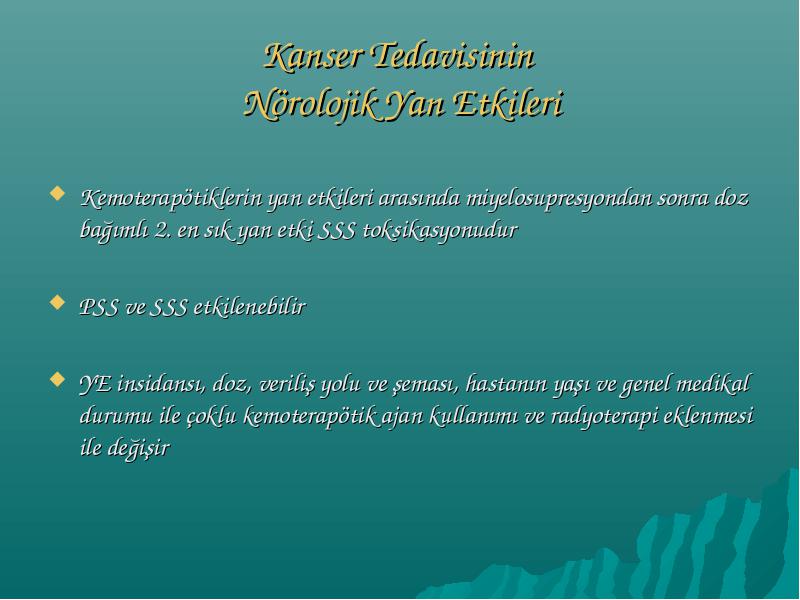 Kanser Tedavisinin
Nörolojik Yan Etkileri

Kemoterapötiklerin yan etkileri arasında miyelosupresyondan sonra doz bağımlı 2. en sık yan etki SSS toksikasyonudur

PSS ve SSS etkilenebilir

YE insidansı, doz, veriliş yolu ve şeması, hastanın yaşı ve genel medikal durumu ile çoklu kemoterapötik ajan kullanımı ve radyoterapi eklenmesi ile değişir